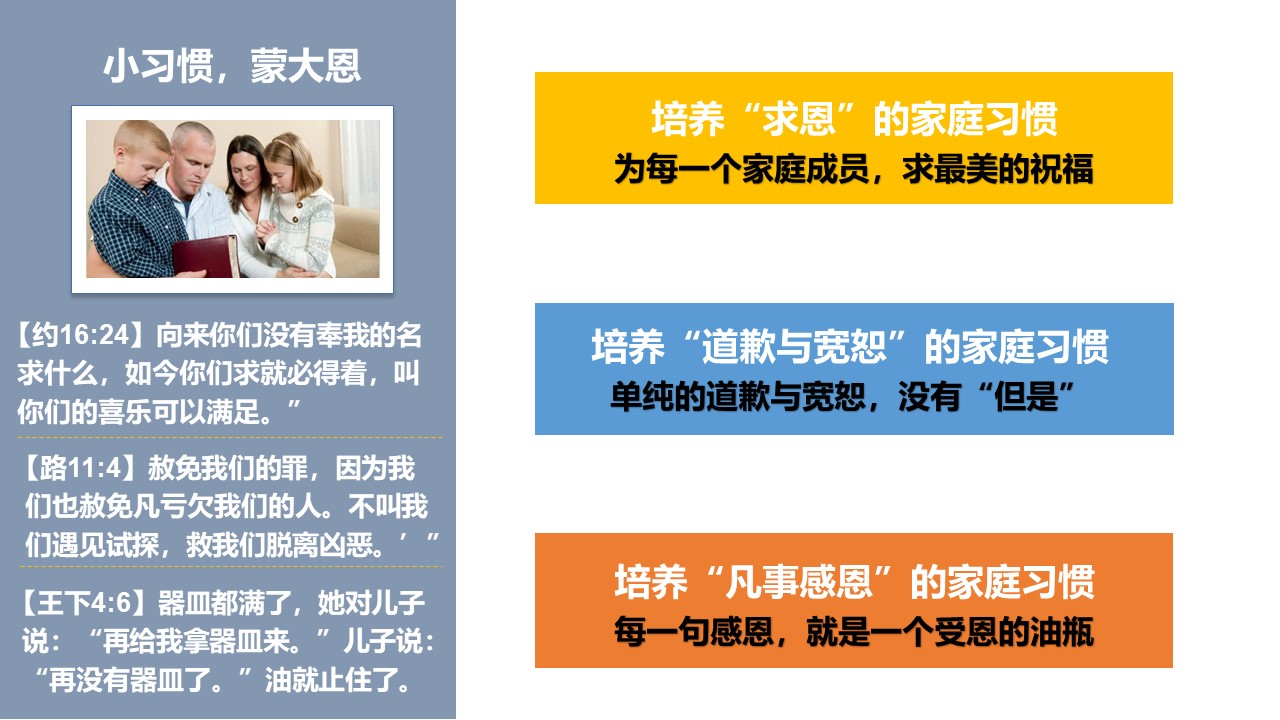 小习惯，蒙大恩

【约16:24】向来你们没有奉我的名求什么，如今你们求就必得着，叫你们的喜乐可以满足。”

【路11:4】赦免我们的罪，因为我们也赦免凡亏欠我们的人。不叫我们遇见试探，救我们脱离凶恶。’”

【王下4:6】器皿都满了，她对儿子说：“再给我拿器皿来。”儿子说：“再没有器皿了。”油就止住了。

培养“求恩”的家庭习惯
为每一个家庭成员，求最美的祝福

培养“道歉与宽恕”的家庭习惯
单纯的道歉与宽恕，没有“但是”

培养“凡事感恩”的家庭习惯
每一句感恩，就是一个受恩的油瓶